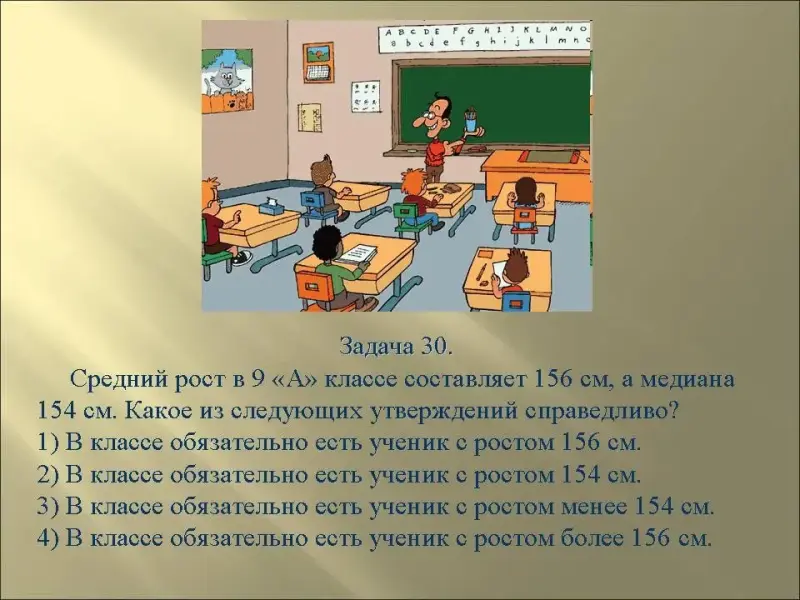 A B C D E F G H I J K L M N O
a b c d e f g h i j k l m n o

Задача 30.

Средний рост в 9 «А» классе составляет 156 см, а медиана 154 см. Какое из следующих утверждений справедливо?
1) В классе обязательно есть ученик с ростом 156 см.
2) В классе обязательно есть ученик с ростом 154 см.
3) В классе обязательно есть ученик с ростом менее 154 см.
4) В классе обязательно есть ученик с ростом более 156 см.